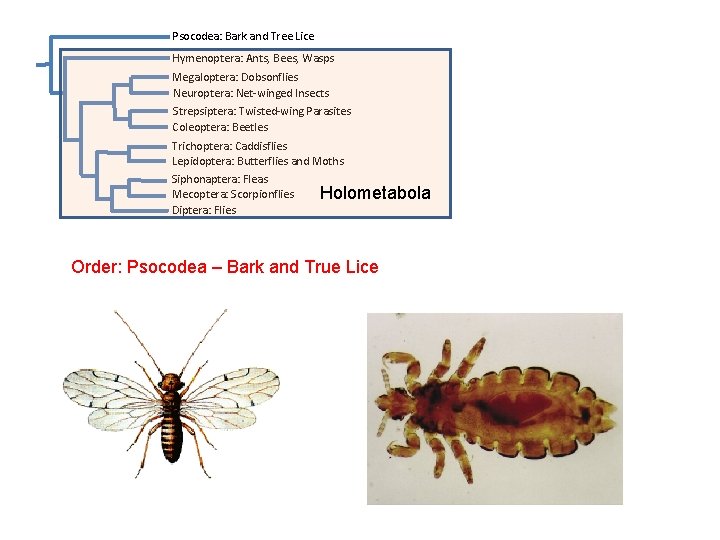 Psocodea: Bark and Tree Lice
Hymenoptera: Ants, Bees, Wasps
Megaloptera: Dobsonflies
Neuroptera: Net-winged Insects
Strepsiptera: Twisted-wing Parasites
Coleoptera: Beetles
Trichoptera: Caddisflies
Lepidoptera: Butterflies and Moths
Siphonaptera: Fleas
Mecoptera: Scorpionflies
Diptera: Flies
Holometabola

Order: Psocodea – Bark and True Lice